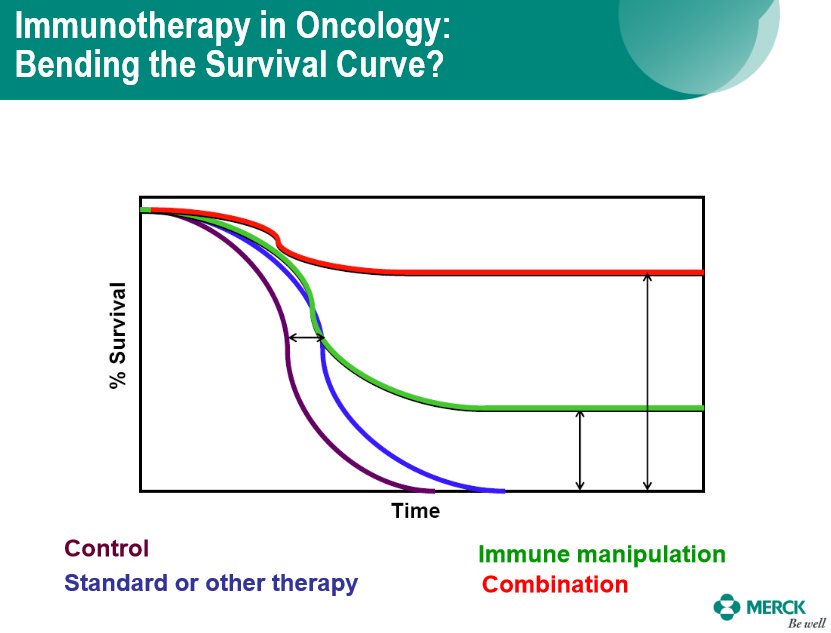 Immunotherapy in Oncology: Bending the Survival Curve?

% Survival

Time

Control

Standard or other therapy

Immune manipulation

Combination

MERCK
Be well